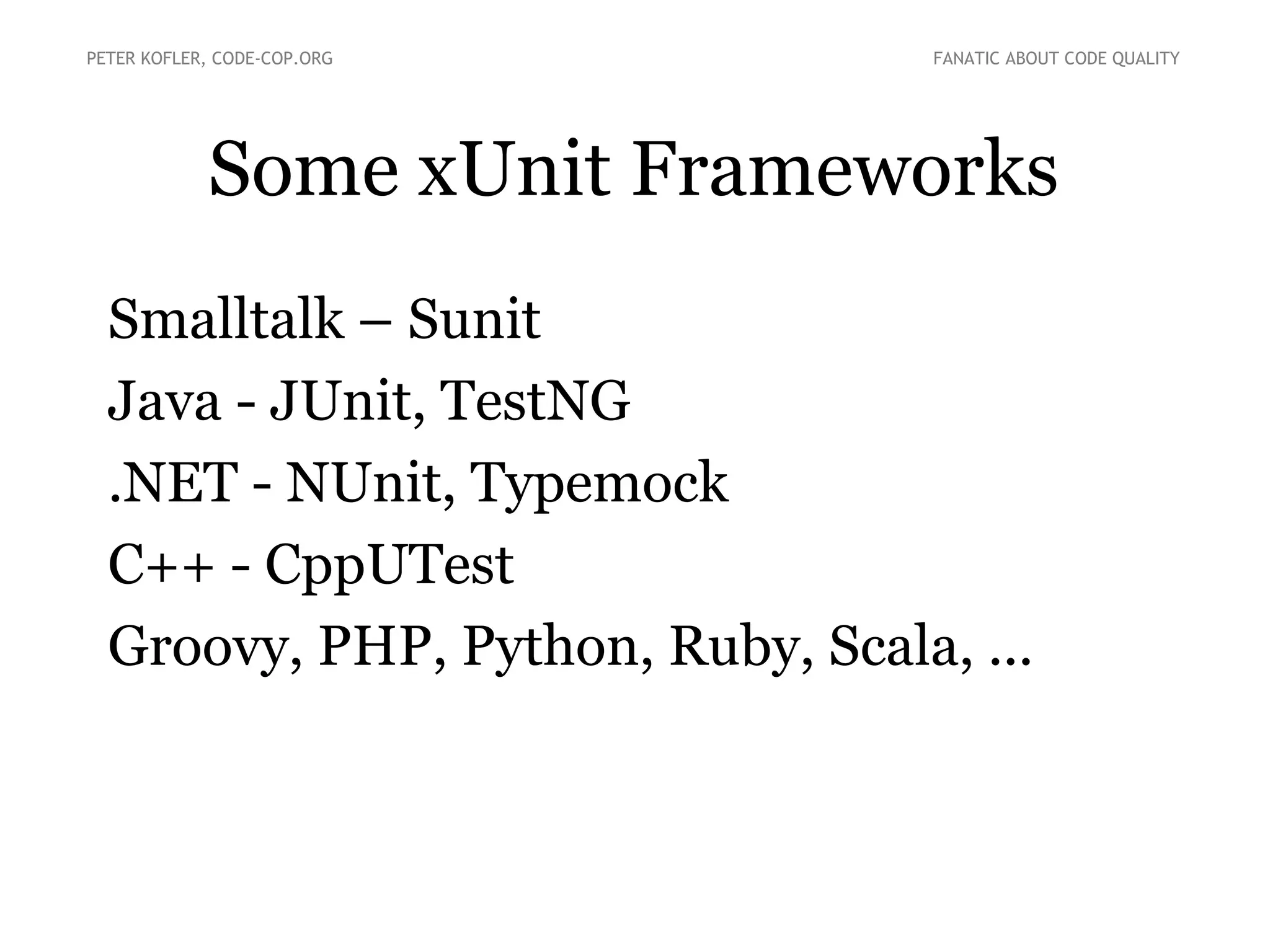 PETER KOFLER, CODE-COP.ORG

FANATIC ABOUT CODE QUALITY

Some xUnit Frameworks

Smalltalk – Sunit

Java - JUnit, TestNG

.NET - NUnit, Typemock

C++ - CppUTest

Groovy, PHP, Python, Ruby, Scala, ...